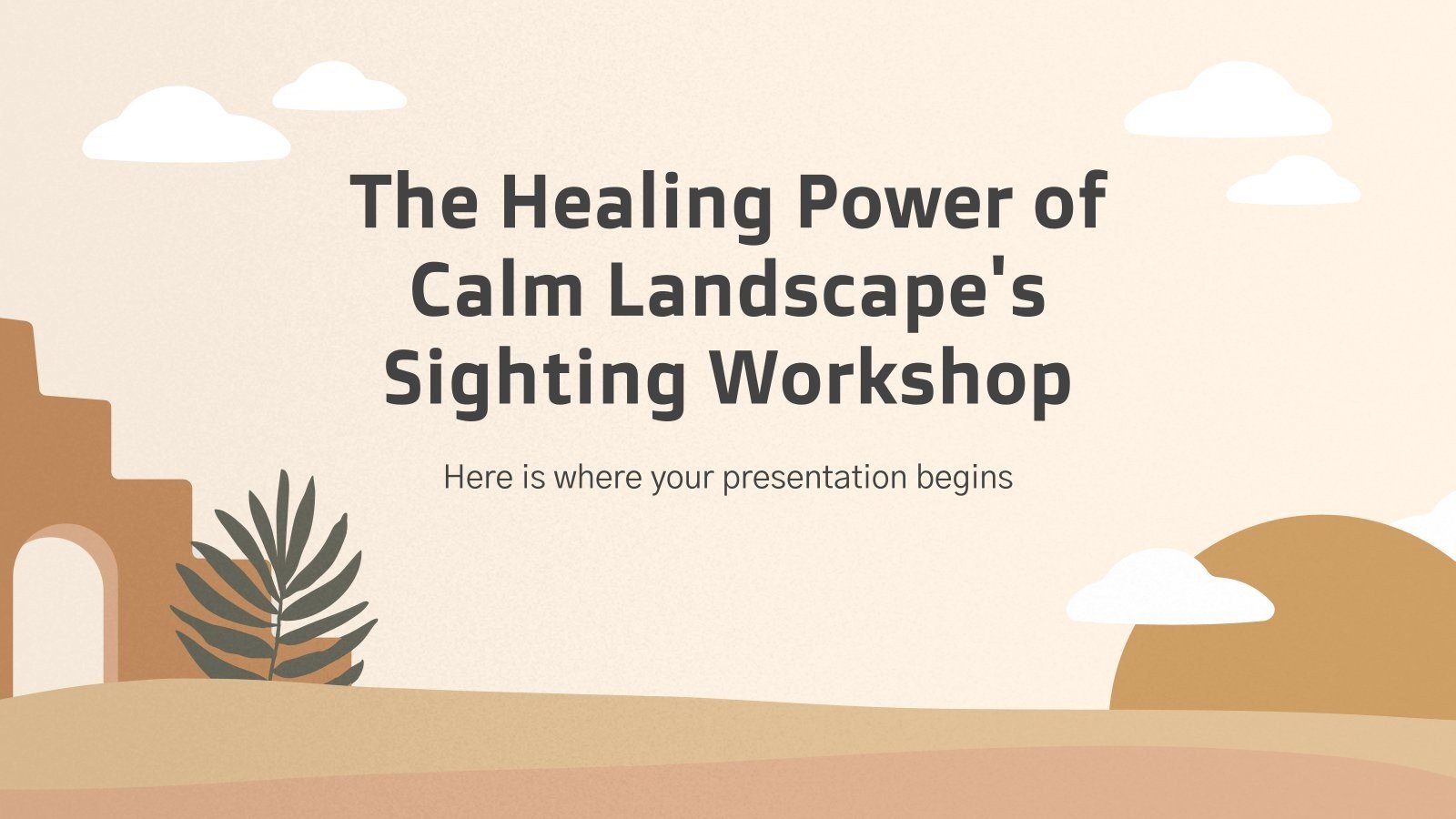 The Healing Power of Calm Landscape's Sighting Workshop

Here is where your presentation begins